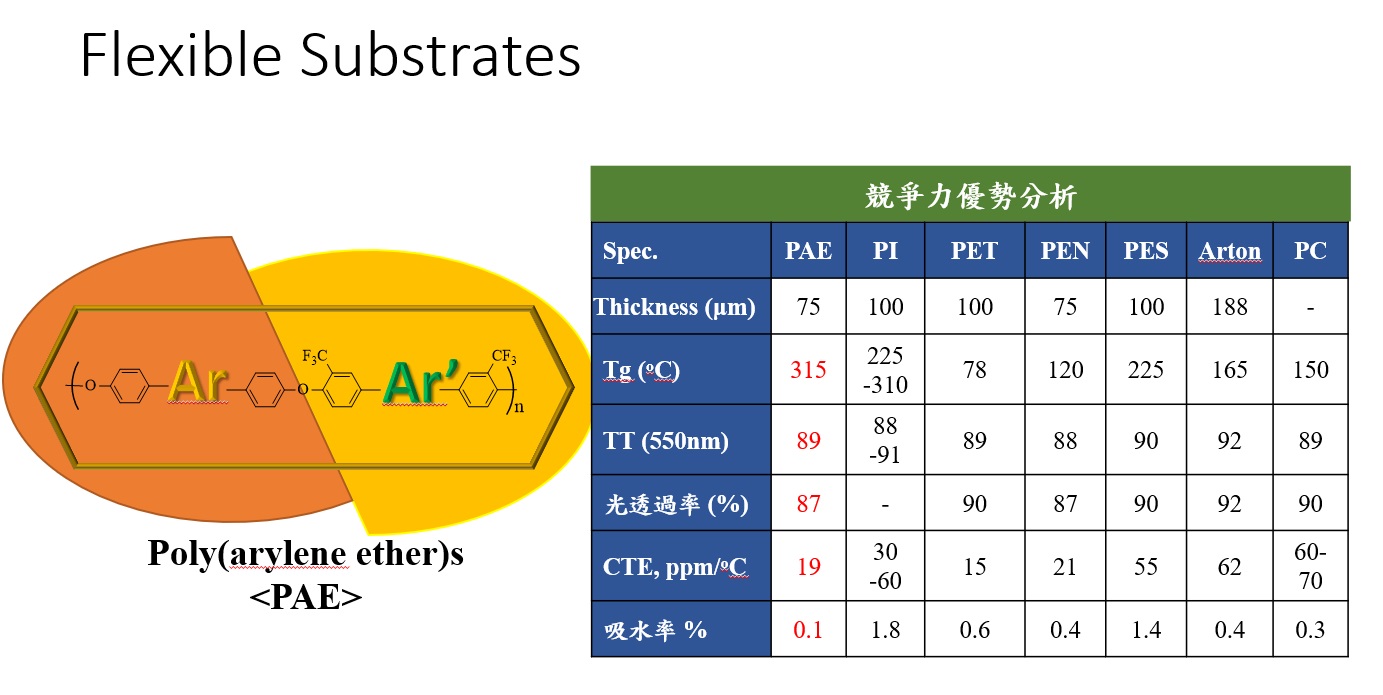 Flexible Substrates

O Ar O $F_3C$ Ar' $CF_3$ n

Poly(arylene ether)s
<PAE>

競爭力優勢分析

| Spec. | PAE | PI | PET | PEN | PES | Arton | PC |
|---|---|---|---|---|---|---|---|
| Thickness (μm) | 75 | 100 | 100 | 75 | 100 | 188 | - |
| Tg (ºC) | 315 | 225 -310 | 78 | 120 | 225 | 165 | 150 |
| TT (550nm) | 89 | 88 -91 | 89 | 88 | 90 | 92 | 89 |
| 光透過率 (%) | 87 | - | 90 | 87 | 90 | 92 | 90 |
| CTE, ppm/ºC | 19 | 30 -60 | 15 | 21 | 55 | 62 | 60-70 |
| 吸水率 % | 0.1 | 1.8 | 0.6 | 0.4 | 1.4 | 0.4 | 0.3 |